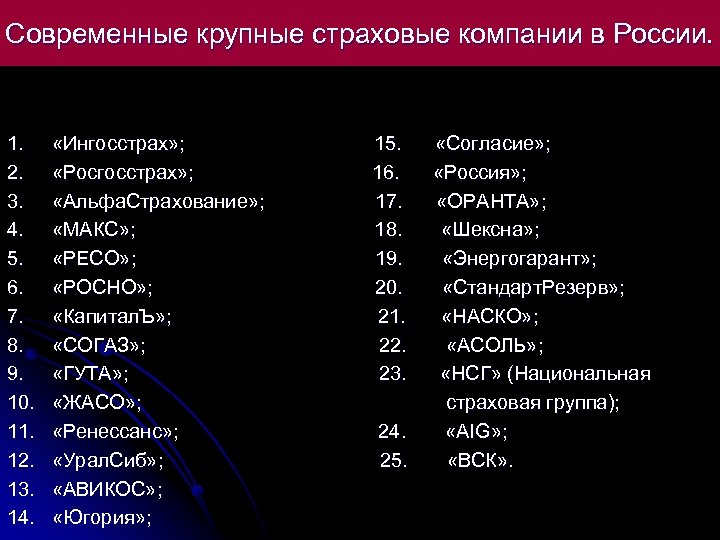 Современные крупные страховые компании в России.

1. «Ингосстрах»;
2. «Росгосстрах»;
3. «АльфаСтрахование»;
4. «МАКС»;
5. «РЕСО»;
6. «РОСНО»;
7. «КапиталЪ»;
8. «СОГАЗ»;
9. «ГУТА»;
10. «ЖАСО»;
11. «Ренессанс»;
12. «УралСиб»;
13. «АВИКОС»;
14. «Югория»;

15. «Согласие»;
16. «Россия»;
17. «ОРАНТА»;
18. «Шексна»;
19. «Энергогарант»;
20. «СтандартРезерв»;
21. «НАСКО»;
22. «АСОЛЬ»;
23. «НСГ» (Национальная страховая группа);
24. «AIG»;
25. «ВСК».